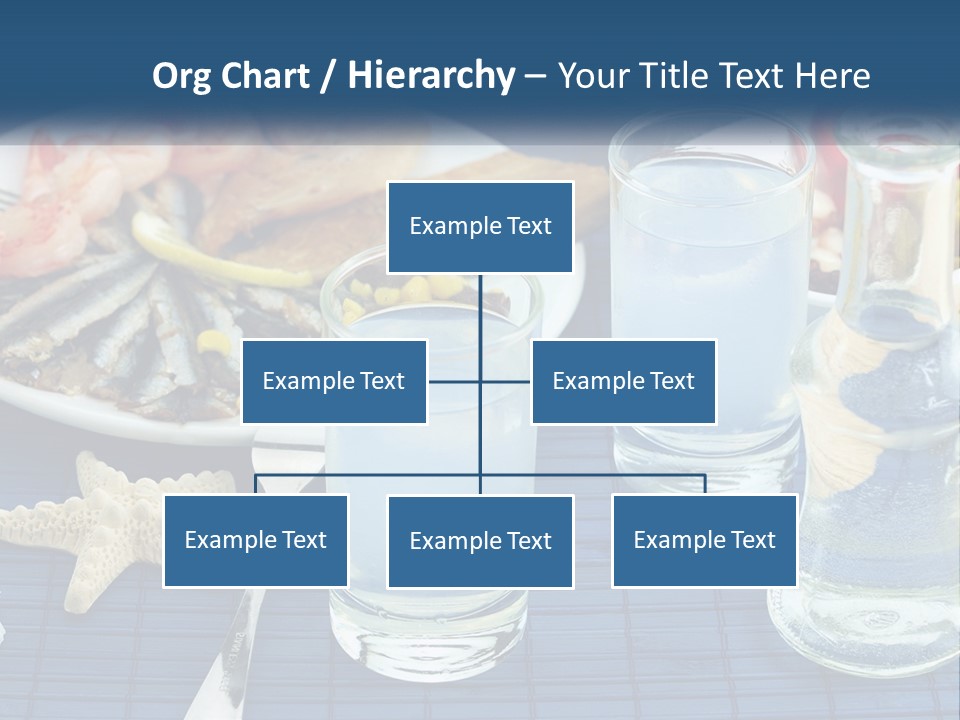 Org Chart / Hierarchy – Your Title Text Here

Example Text

Example Text

Example Text

Example Text

Example Text

Example Text